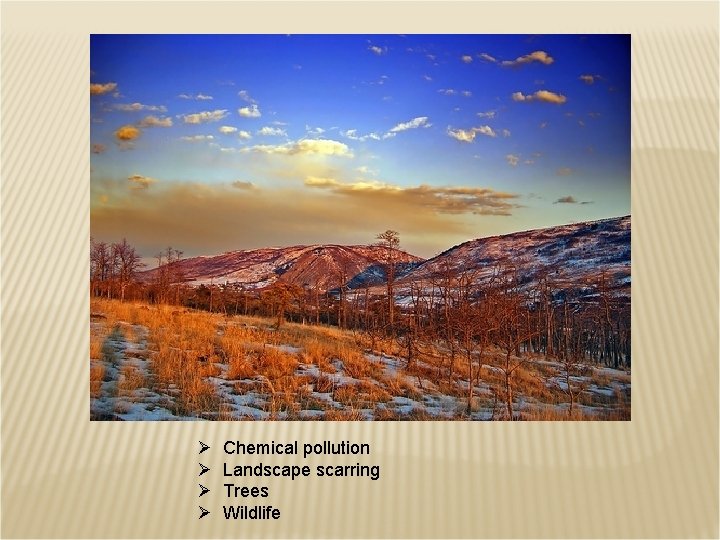 ➢ Chemical pollution
➢ Landscape scarring
➢ Trees
➢ Wildlife